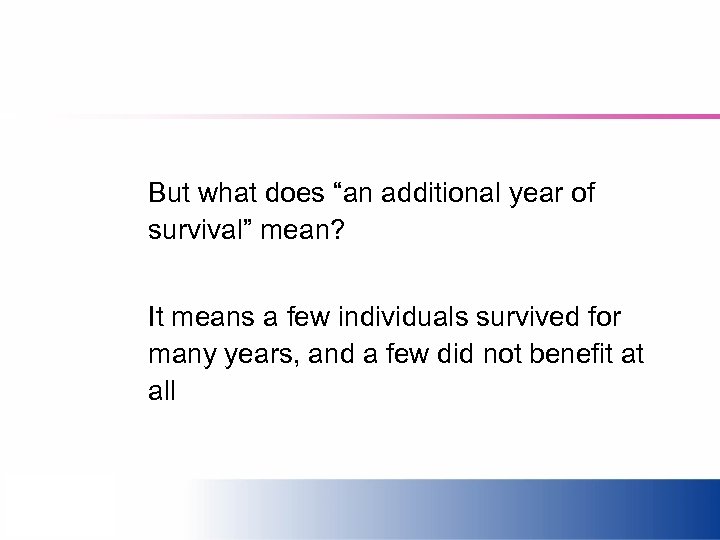 But what does “an additional year of survival” mean?

It means a few individuals survived for many years, and a few did not benefit at all